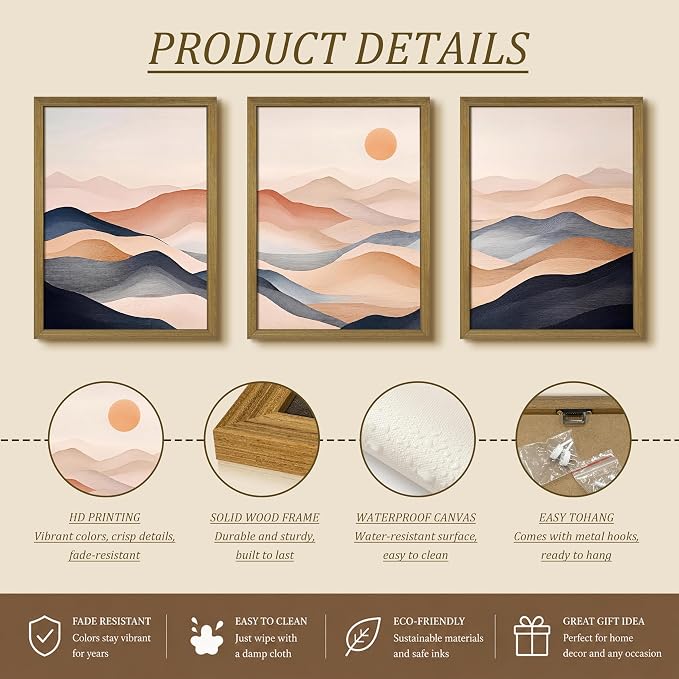 PRODUCT DETAILS

HD PRINTING
Vibrant colors, crisp details, fade-resistant

SOLID WOOD FRAME
Durable and sturdy, built to last

WATERPROOF CANVAS
Water-resistant surface, easy to clean

EASY TOHANG
Comes with metal hooks, ready to hang

FADE RESISTANT
Colors stay vibrant for years

EASY TO CLEAN
Just wipe with a damp cloth

ECO-FRIENDLY
Sustainable materials and safe inks

GREAT GIFT IDEA
Perfect for home decor and any occasion